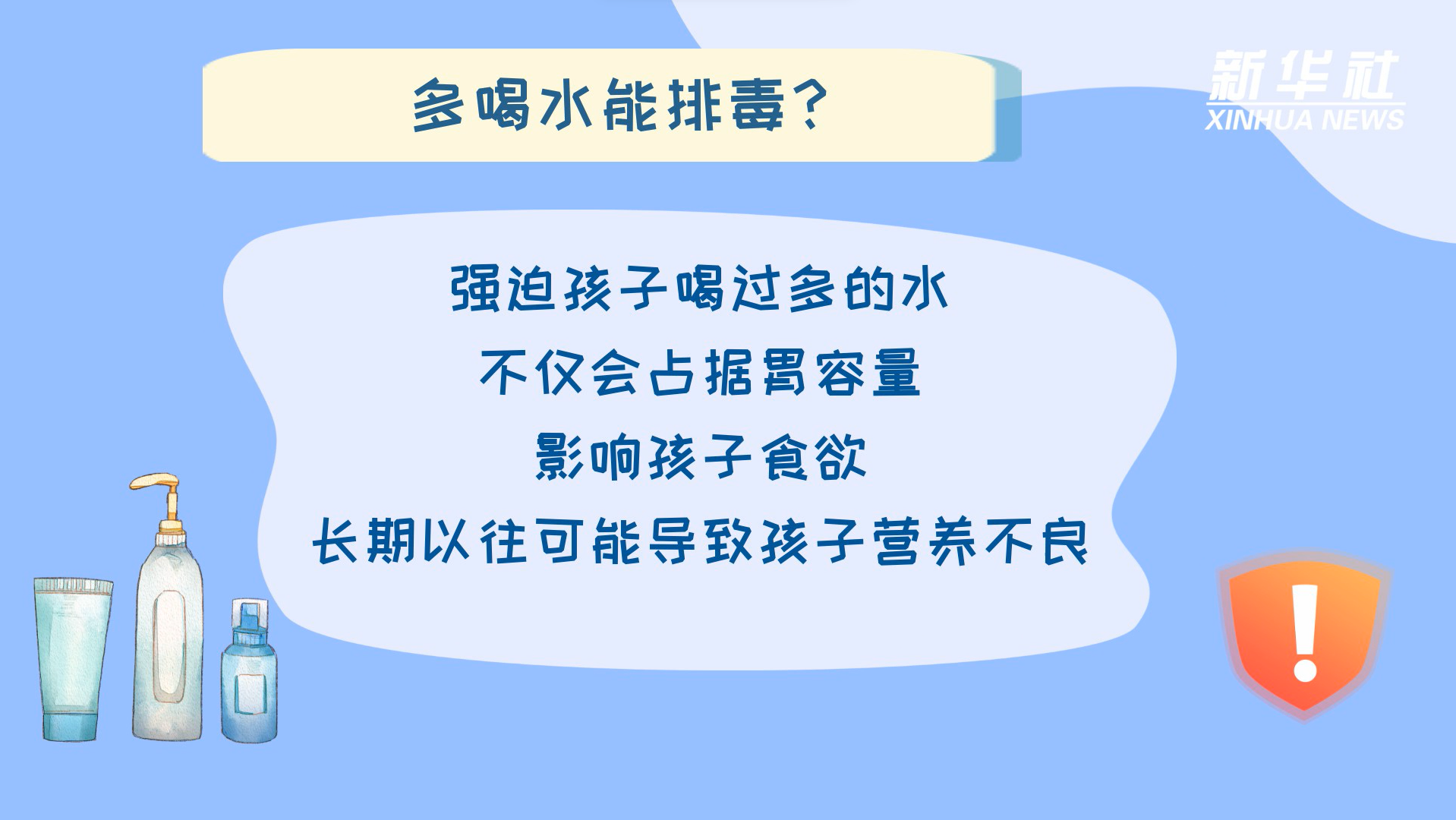 多喝水能排毒?

新华社
XINHUA NEWS

强迫孩子喝过多的水
不仅会占据胃容量
影响孩子食欲
长期以往可能导致孩子营养不良

!